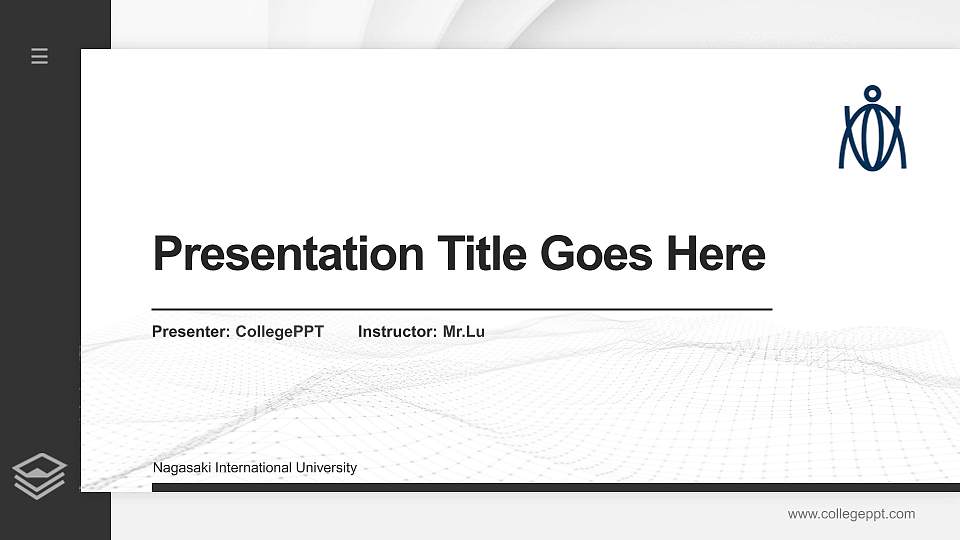 Presentation Title Goes Here

Presenter: CollegePPT Instructor: Mr.Lu

Nagasaki International University

www.collegeppt.com